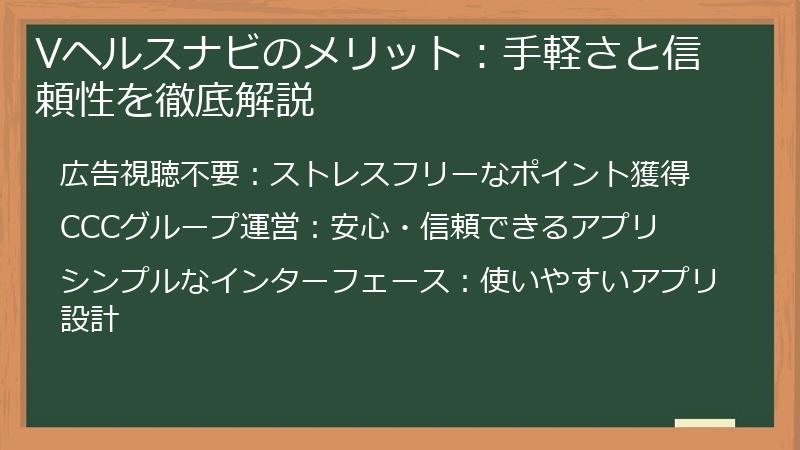 Vヘルスナビのメリット：手軽さと信頼性を徹底解説

広告視聴不要：ストレスフリーなポイント獲得

CCCグループ運営：安心・信頼できるアプリ

シンプルなインターフェース：使いやすいアプリ設計